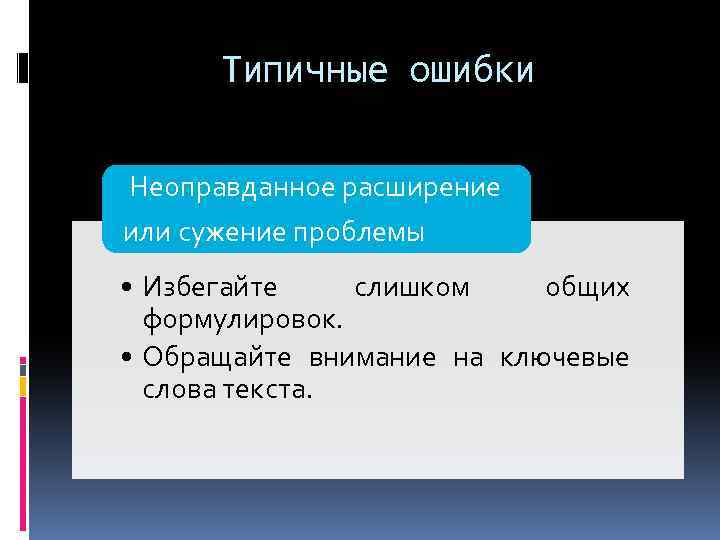 Типичные ошибки

Неоправданное расширение или сужение проблемы

• Избегайте слишком общих формулировок.
• Обращайте внимание на ключевые слова текста.